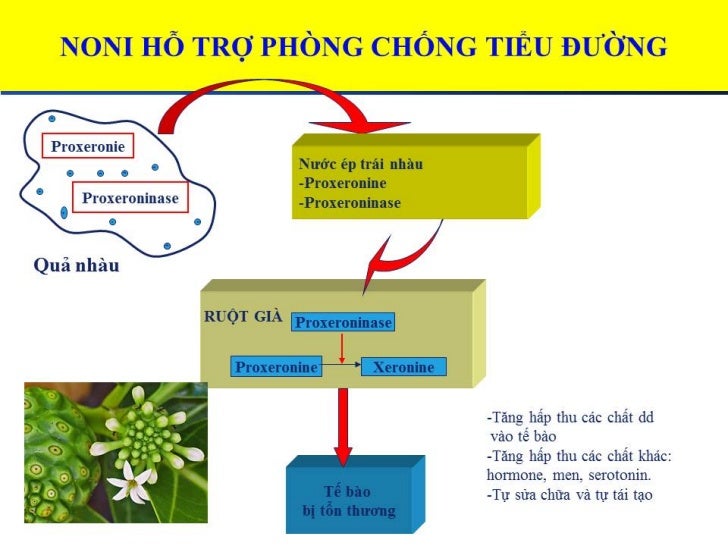 NONI HỖ TRỢ PHÒNG CHỐNG TIỂU ĐƯỜNG

Proxeronie

Proxeroninase

Quả nhàu

Nước ép trái nhàu
-Proxeronine
-Proxeroninase

RUỘT GIÀ

Proxeroninase

Proxeronine

Xeronine

Tế bào
bị tổn thương

-Tăng hấp thu các chất dd vào tế bào
-Tăng hấp thu các chất khác: hormone, men, serotonin.
-Tự sửa chữa và tự tái tạo